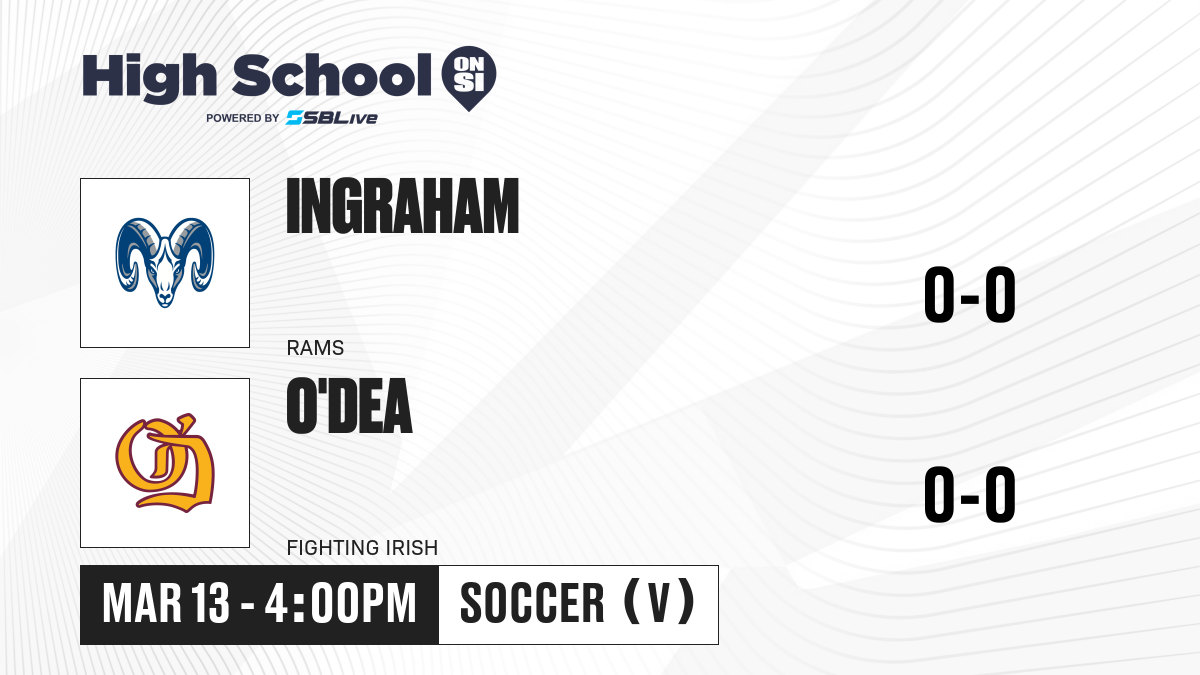 High School ON SI
POWERED BY SBLive

INGRAHAM
RAMS
0-0

O'DEA
FIGHTING IRISH
0-0

MAR 13 - 4:00PM
SOCCER (V)